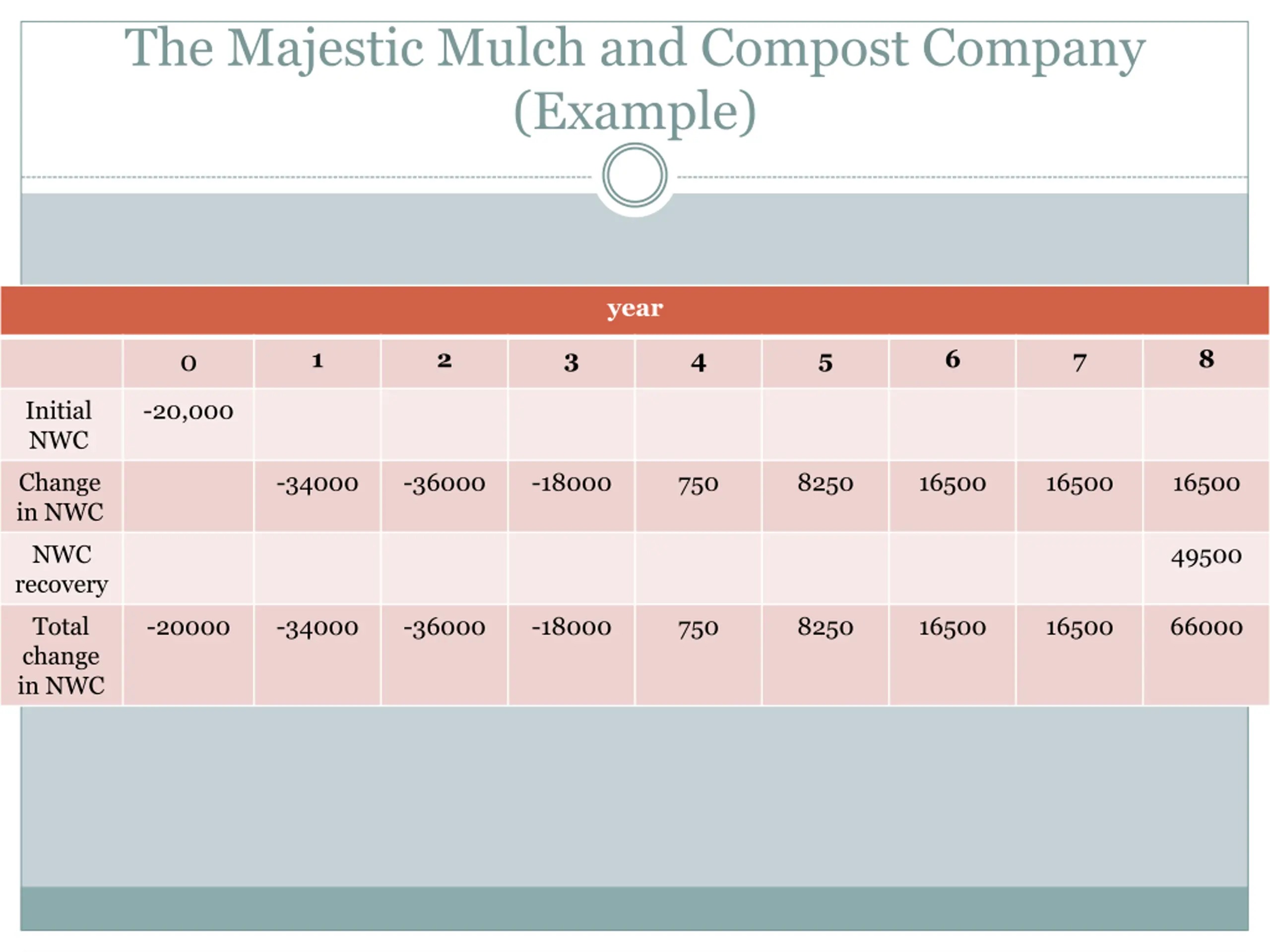 The Majestic Mulch and Compost Company (Example)

year

| | 0 | 1 | 2 | 3 | 4 | 5 | 6 | 7 | 8 |
|---|---|---|---|---|---|---|---|---|---|
| Initial NWC | -20,000 | | | | | | | | |
| Change in NWC | | -34000 | -36000 | -18000 | 750 | 8250 | 16500 | 16500 | 16500 |
| NWC recovery | | | | | | | | | 49500 |
| Total change in NWC | -20000 | -34000 | -36000 | -18000 | 750 | 8250 | 16500 | 16500 | 66000 |